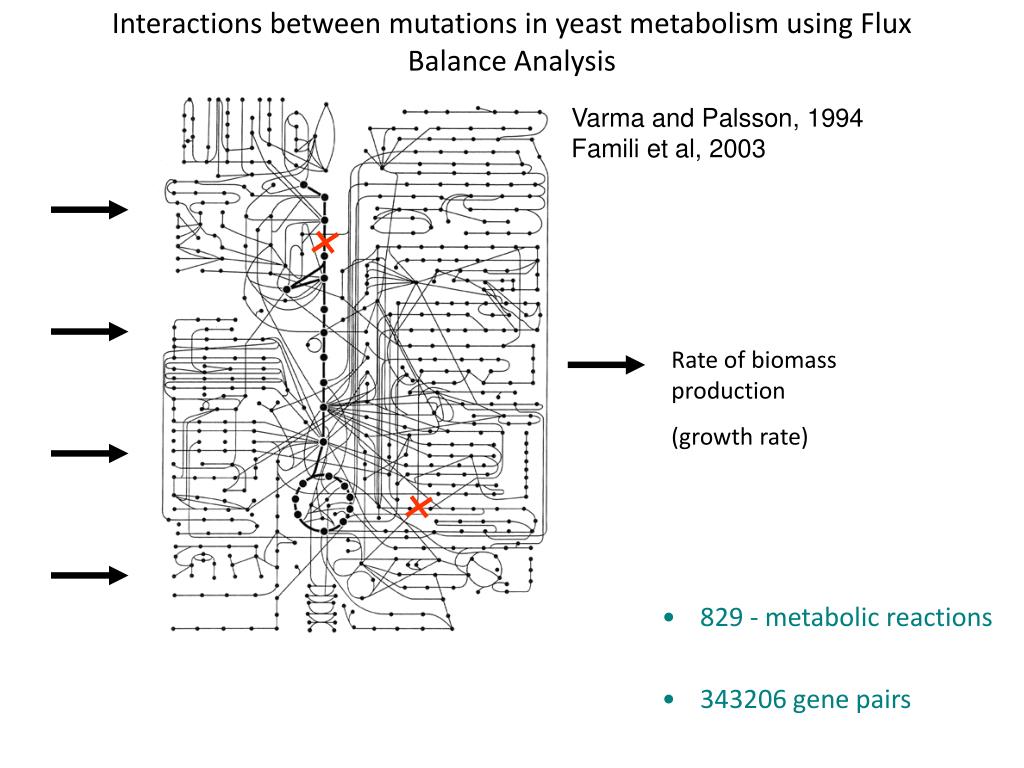 Interactions between mutations in yeast metabolism using Flux Balance Analysis

Varma and Palsson, 1994
Famili et al, 2003

Rate of biomass production

(growth rate)

• 829 - metabolic reactions

• 343206 gene pairs